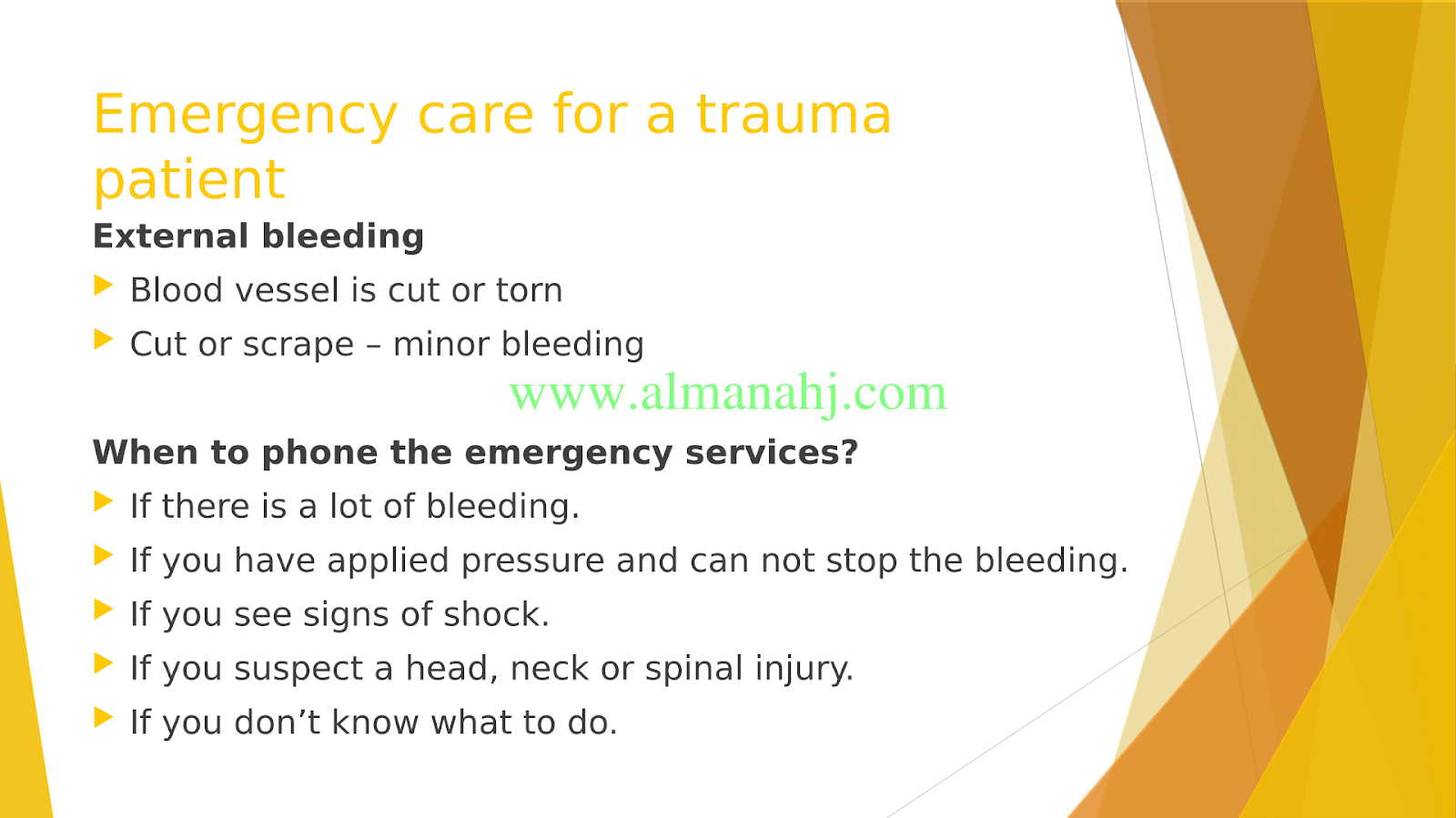 Emergency care for a trauma patient

External bleeding

Blood vessel is cut or torn

Cut or scrape – minor bleeding

www.almanahj.com

When to phone the emergency services?

If there is a lot of bleeding.

If you have applied pressure and can not stop the bleeding.

If you see signs of shock.

If you suspect a head, neck or spinal injury.

If you don’t know what to do.